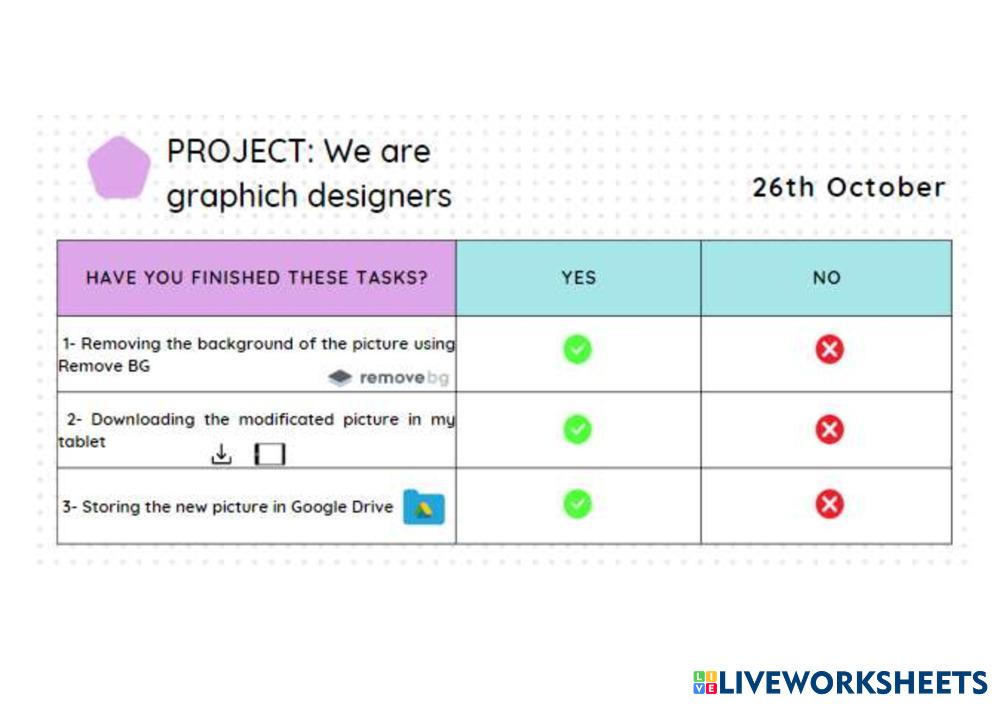 PROJECT: We are graphich designers

26th October

| HAVE YOU FINISHED THESE TASKS? | YES | NO |
|---|---|---|
| 1- Removing the background of the picture using Remove BG removebg | | |
| 2- Downloading the modificated picture in my tablet | | |
| 3- Storing the new picture in Google Drive | | |

LIVEWORKSHEETS